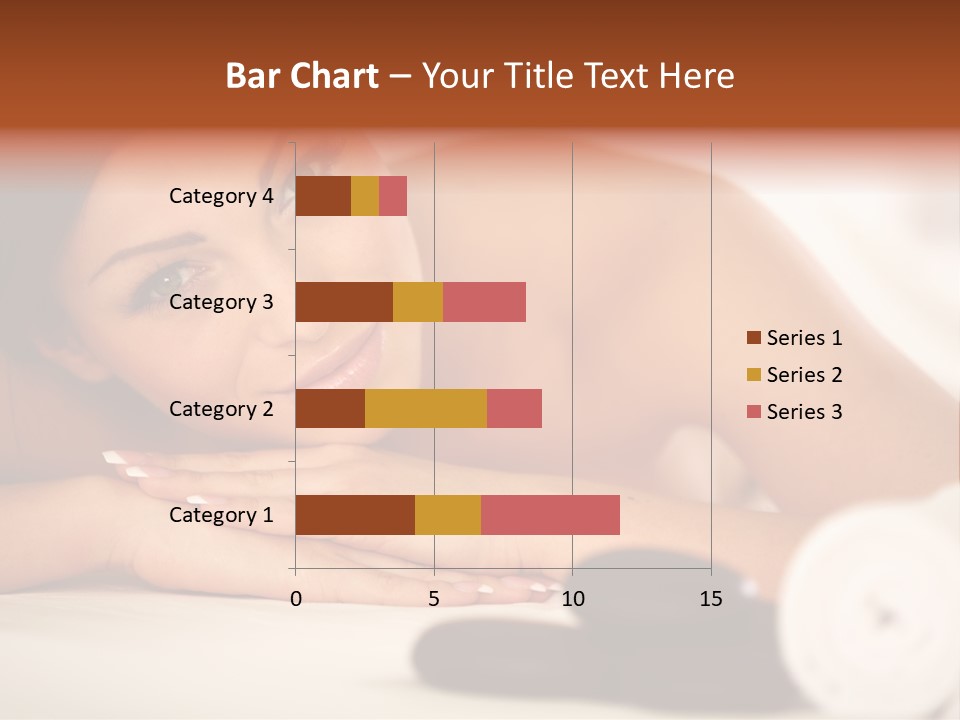 Bar Chart – Your Title Text Here

Category 4
Category 3
Category 2
Category 1

0
5
10
15

Series 1
Series 2
Series 3